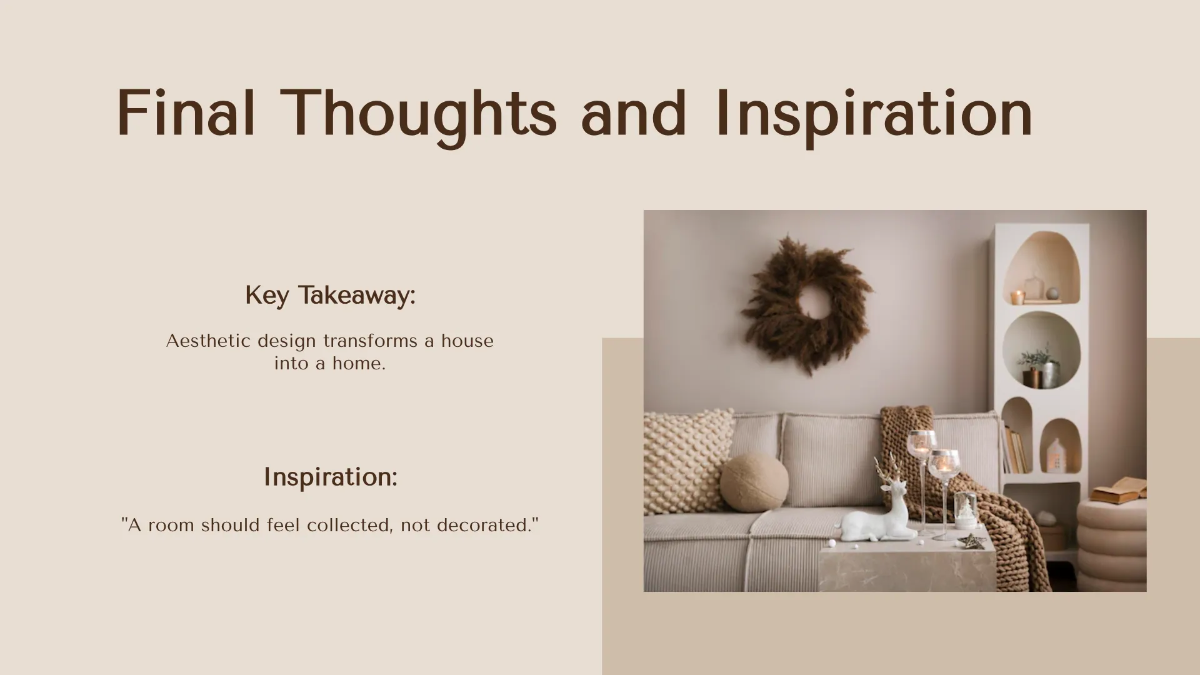 Final Thoughts and Inspiration

Key Takeaway:

Aesthetic design transforms a house into a home.

Inspiration:

"A room should feel collected, not decorated."